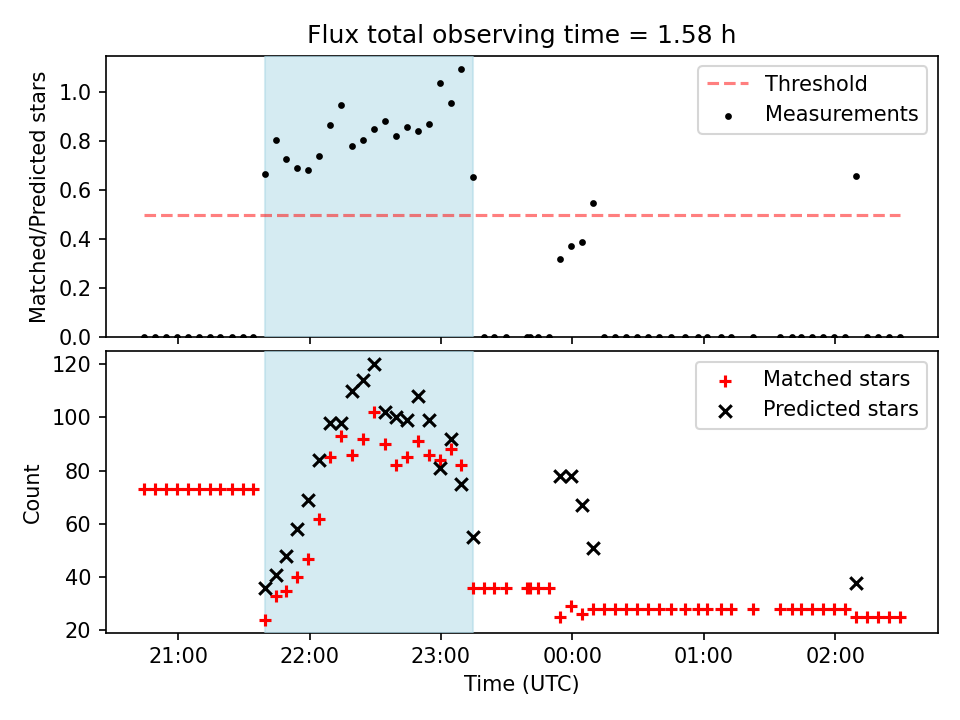 Flux total observing time = 1.58 h

Matched/Predicted stars

1.0
0.8
0.6
0.4
0.2
0.0

Threshold
Measurements

Count

120
100
80
60
40
20

Matched stars
Predicted stars

21:00
22:00
23:00
00:00
01:00
02:00

Time (UTC)